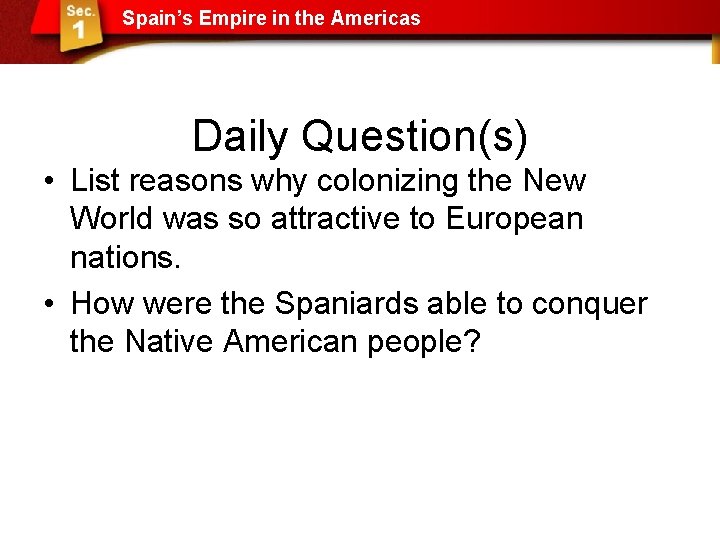 Sec. 1

Spain's Empire in the Americas

Daily Question(s)

• List reasons why colonizing the New World was so attractive to European nations.

• How were the Spaniards able to conquer the Native American people?